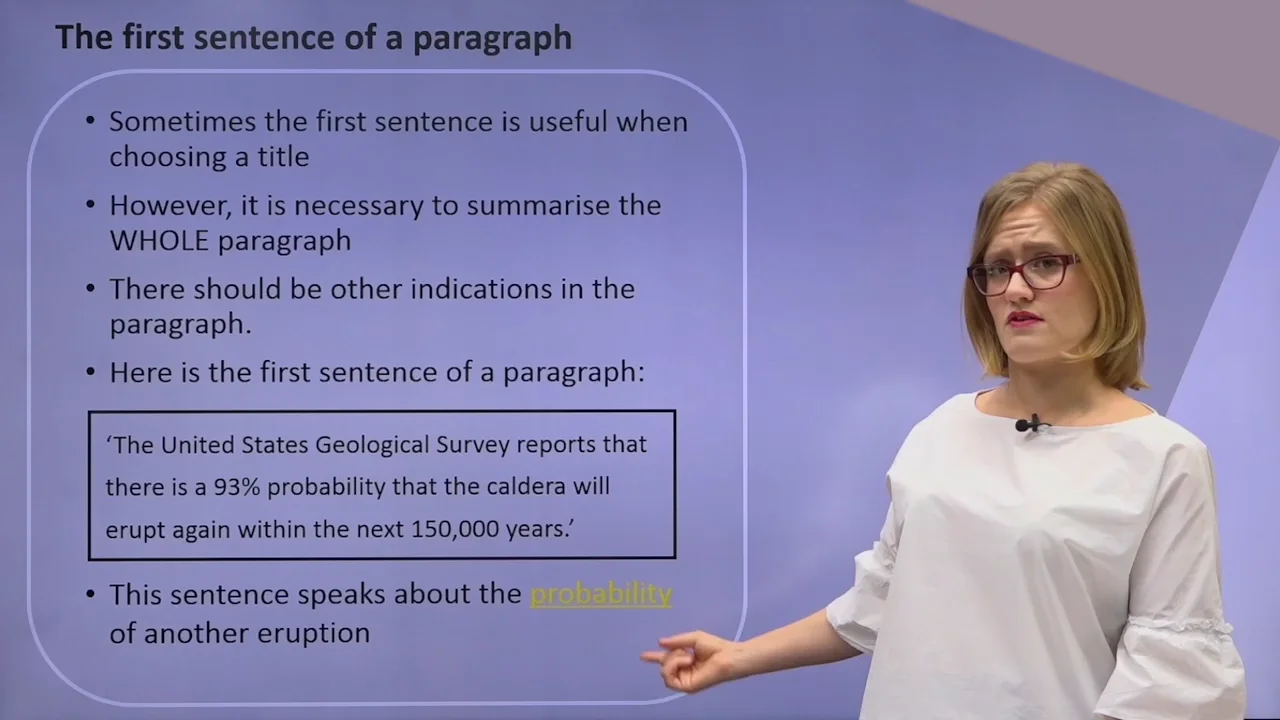 The first sentence of a paragraph

• Sometimes the first sentence is useful when choosing a title
• However, it is necessary to summarise the WHOLE paragraph
• There should be other indications in the paragraph.
• Here is the first sentence of a paragraph:

'The United States Geological Survey reports that there is a 93% probability that the caldera will erupt again within the next 150,000 years.'

• This sentence speaks about the probability of another eruption